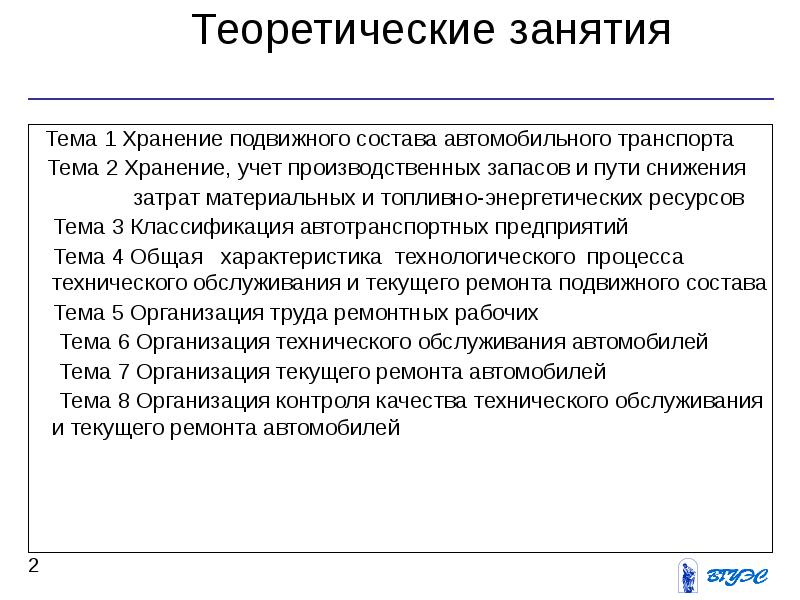 Теоретические занятия

Тема 1 Хранение подвижного состава автомобильного транспорта

Тема 2 Хранение, учет производственных запасов и пути снижения затрат материальных и топливно-энергетических ресурсов

Тема 3 Классификация автотранспортных предприятий

Тема 4 Общая характеристика технологического процесса технического обслуживания и текущего ремонта подвижного состава

Тема 5 Организация труда ремонтных рабочих

Тема 6 Организация технического обслуживания автомобилей

Тема 7 Организация текущего ремонта автомобилей

Тема 8 Организация контроля качества технического обслуживания и текущего ремонта автомобилей

2

ВГУЭС